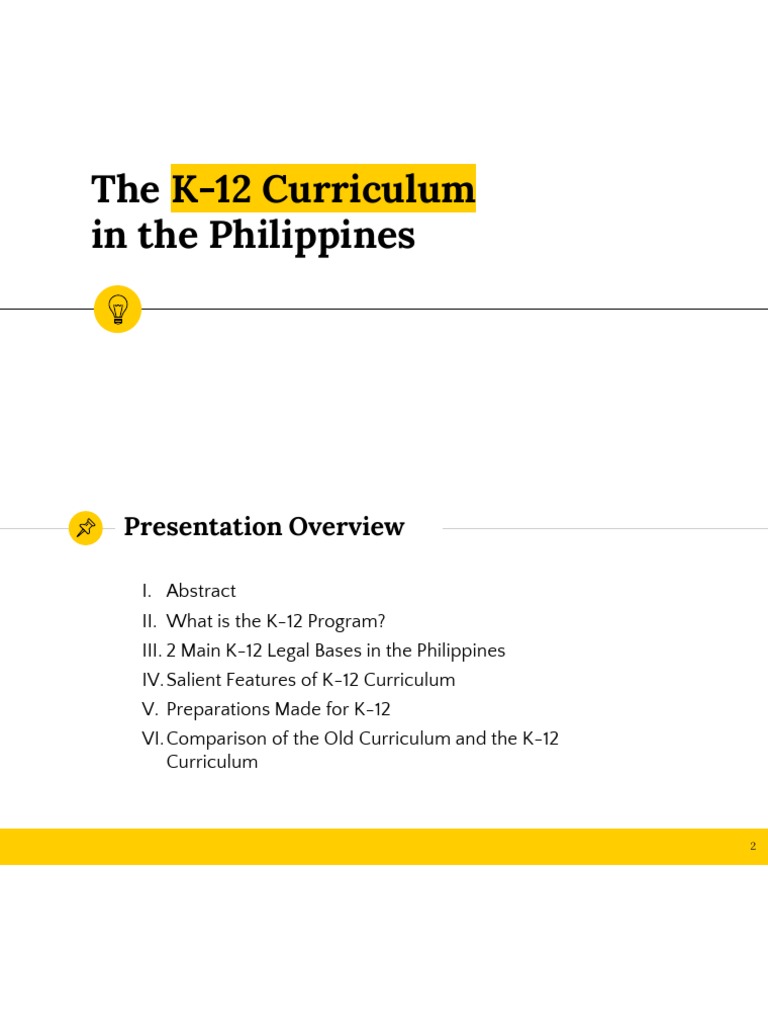 The K-12 Curriculum in the Philippines

Presentation Overview

I. Abstract
II. What is the K-12 Program?
III. 2 Main K-12 Legal Bases in the Philippines
IV. Salient Features of K-12 Curriculum
V. Preparations Made for K-12
VI. Comparison of the Old Curriculum and the K-12 Curriculum

2